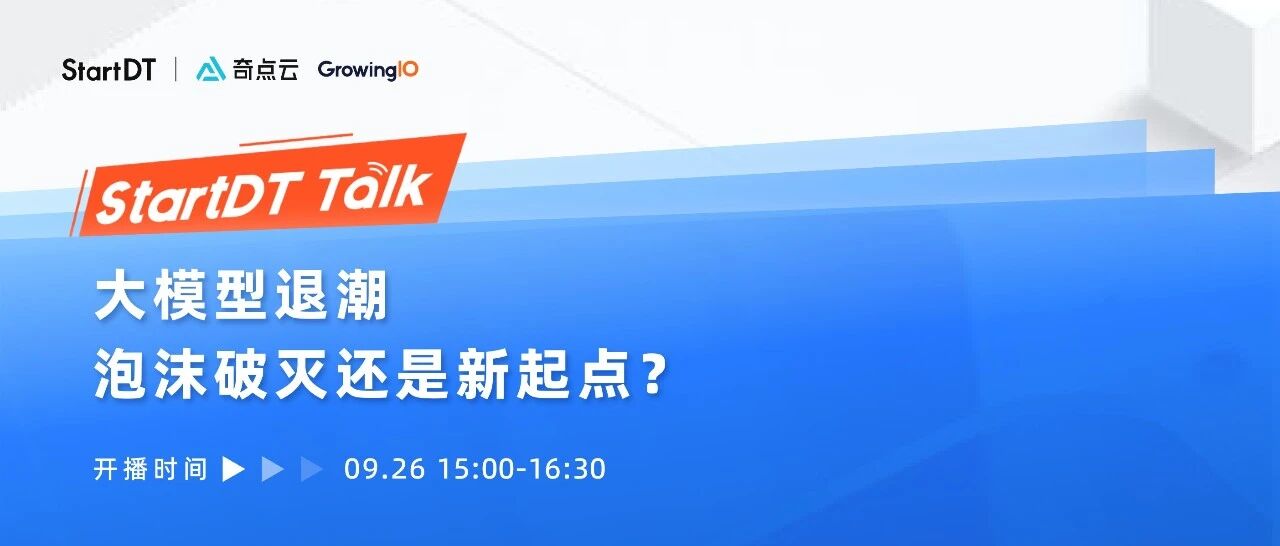 StartDT | 奇点云 GrowingIO

StartDT Talk

大模型退潮
泡沫破灭还是新起点？

开播时间 09.26 15:00-16:30